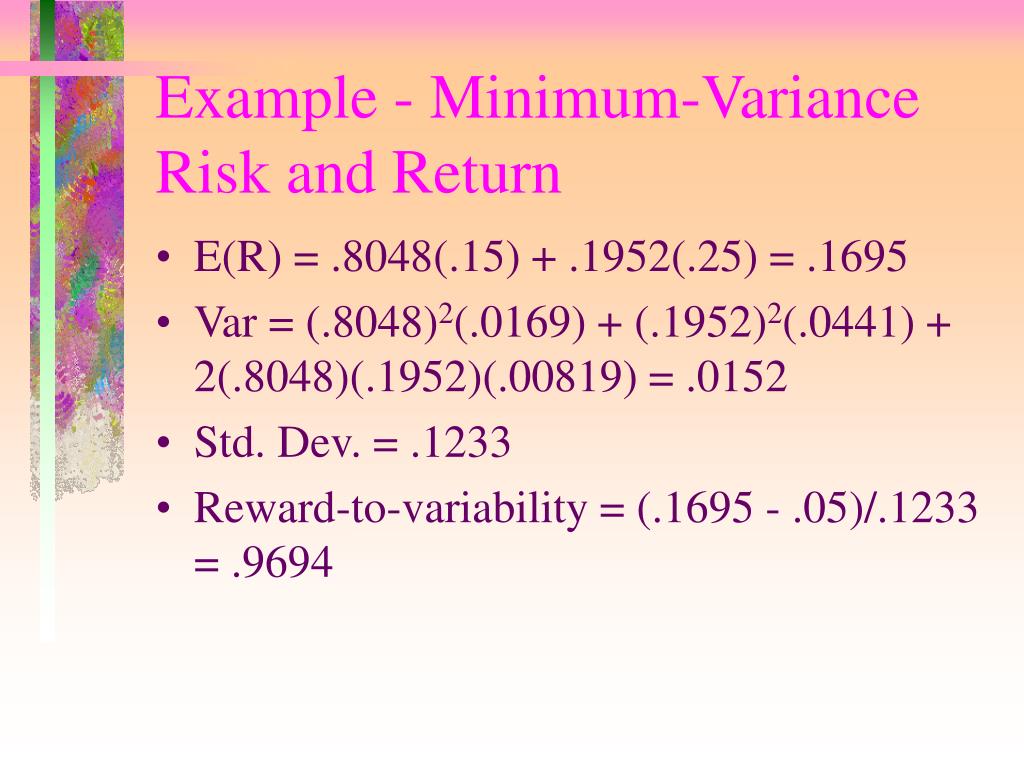 Example - Minimum-Variance Risk and Return

• E(R) = .8048(.15) + .1952(.25) = .1695
• Var = $(.8048)^2(.0169) + (.1952)^2(.0441) + 2(.8048)(.1952)(.00819) = .0152$
• Std. Dev. = .1233
• Reward-to-variability = (.1695 - .05)/.1233 = .9694